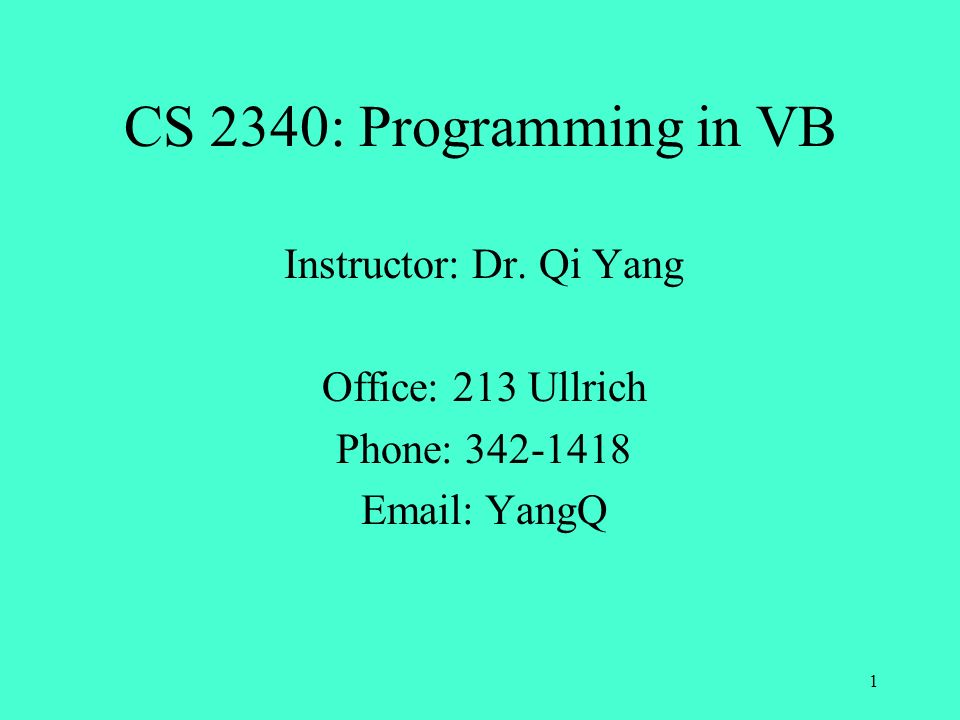 CS 2340: Programming in VB

Instructor: Dr. Qi Yang

Office: 213 Ullrich
Phone: 342-1418
Email: YangQ

1